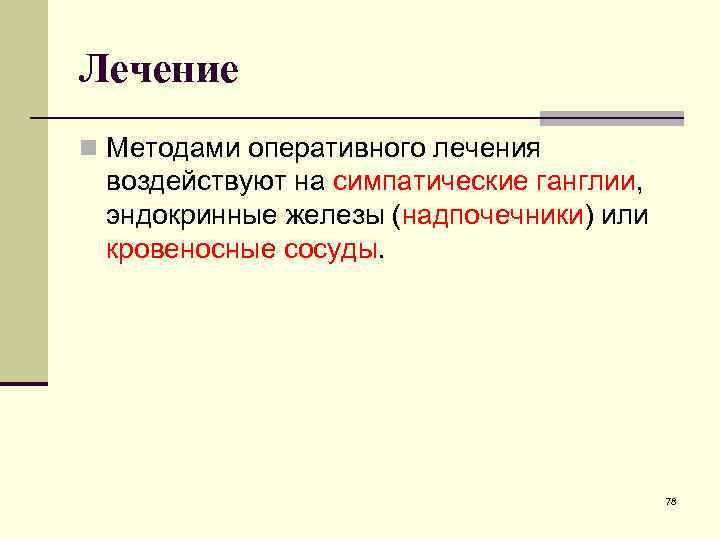 Лечение

Методами оперативного лечения воздействуют на симпатические ганглии, эндокринные железы (надпочечники) или кровеносные сосуды.

78